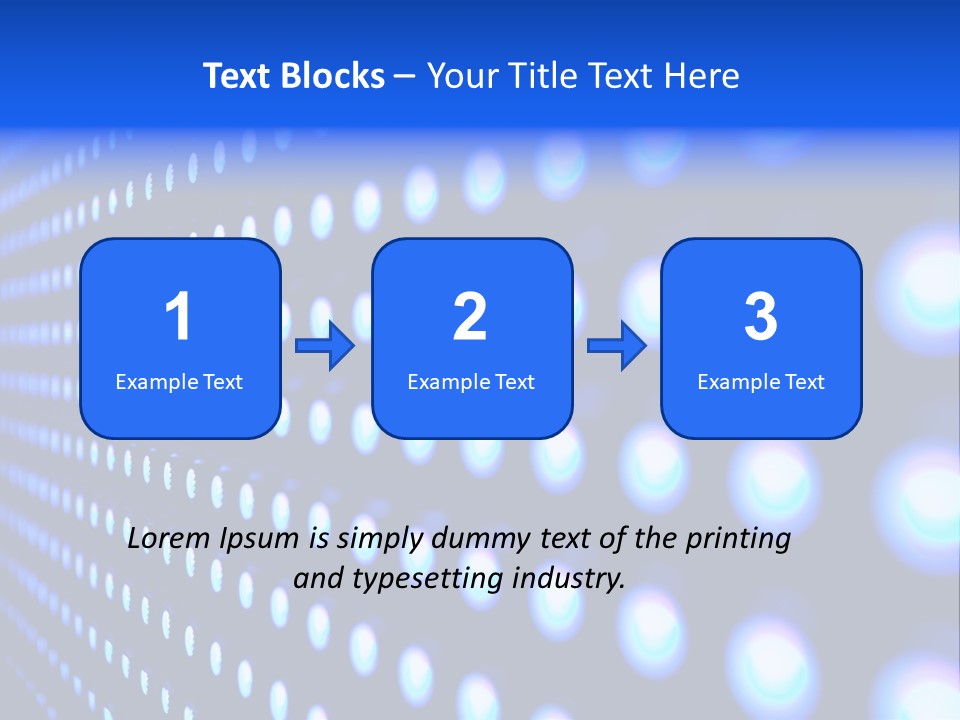 Text Blocks – Your Title Text Here

1
Example Text

2
Example Text

3
Example Text

Lorem Ipsum is simply dummy text of the printing and typesetting industry.